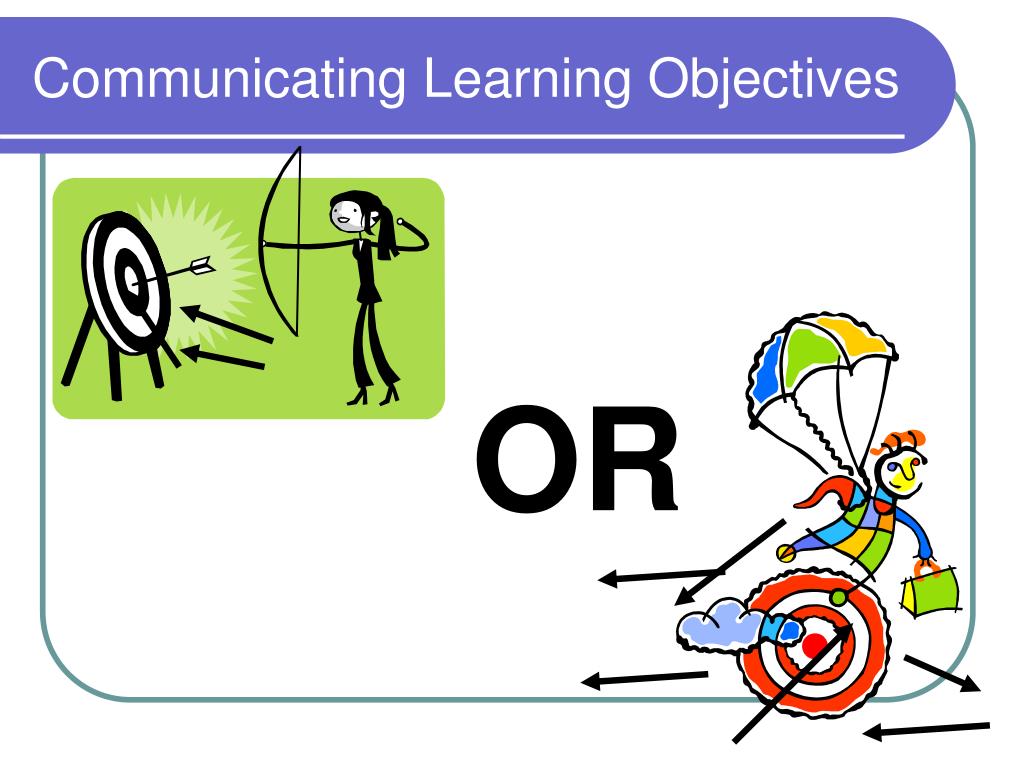 Communicating Learning Objectives

OR